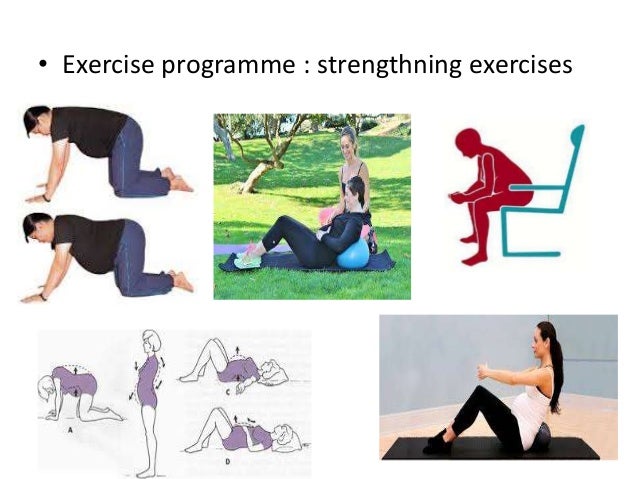 • Exercise programme : strengthning exercises

A

C

D